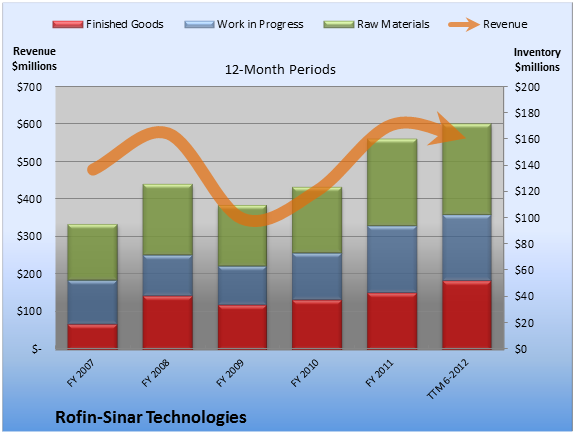 Finished Goods Work in Progress Raw Materials Revenue

Revenue
$millions

12-Month Periods

Inventory
$millions

$700
$600
$500
$400
$300
$200
$100
$-

$200
$180
$160
$140
$120
$100
$80
$60
$40
$20
$0

FY 2007
FY 2008
FY 2009
FY 2010
FY 2011
TTM 6-2012

Rofin-Sinar Technologies